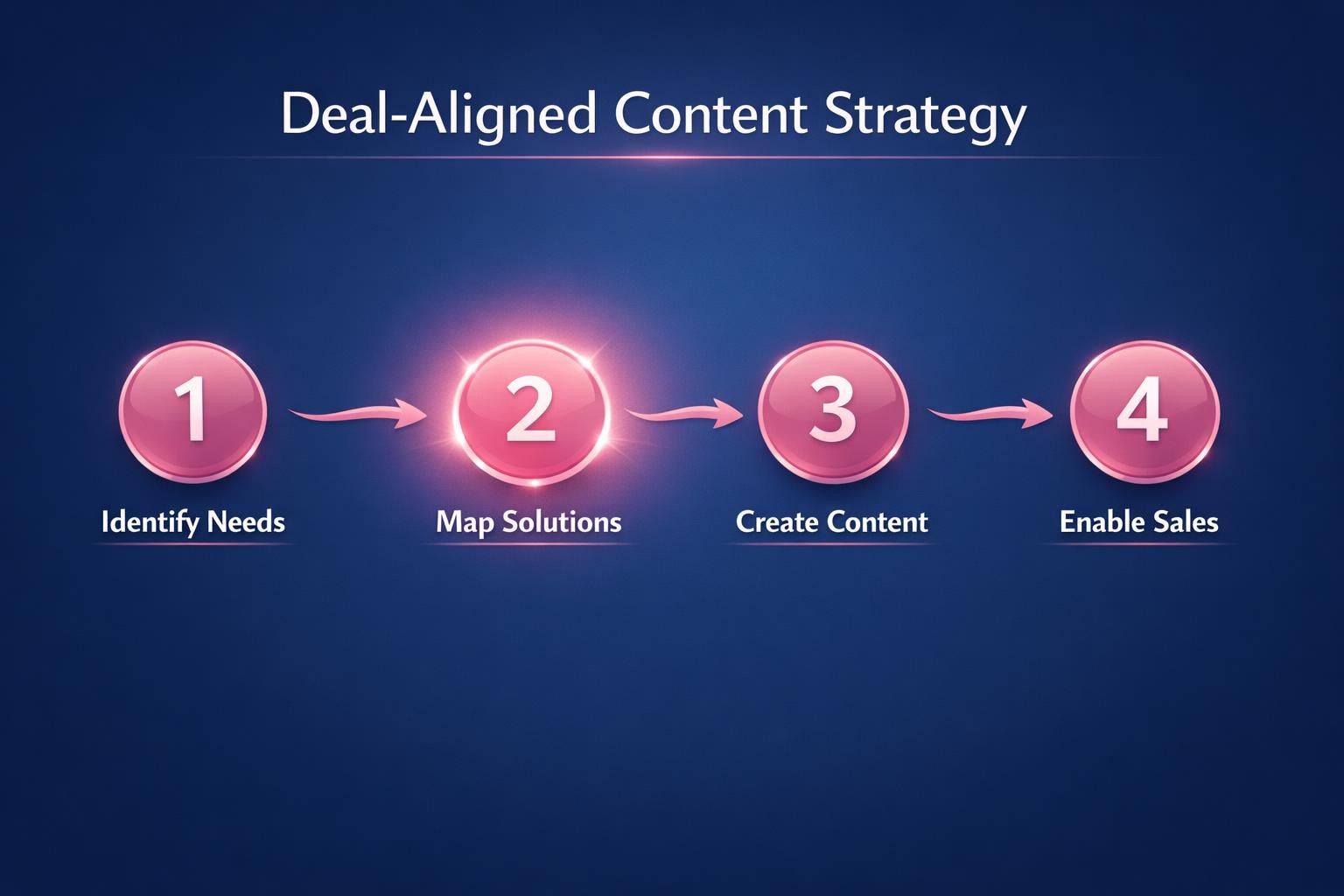 Deal-Aligned Content Strategy

1
Identify Needs

2
Map Solutions

3
Create Content

4
Enable Sales